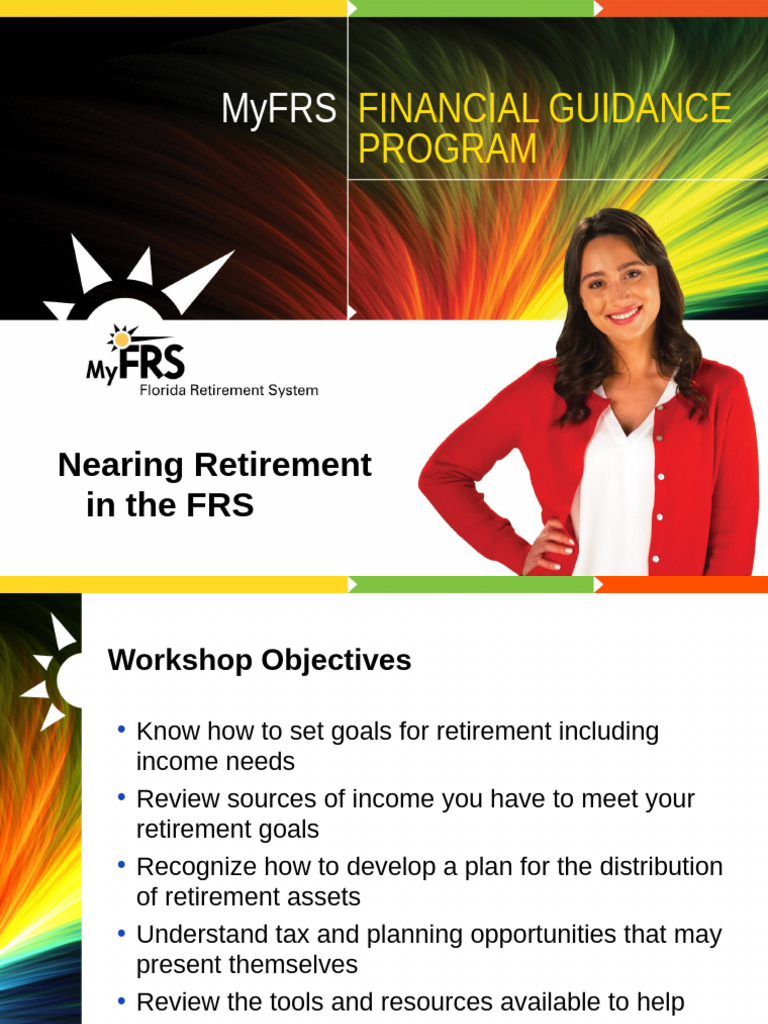 MyFRS FINANCIAL GUIDANCE PROGRAM

MyFRS
Florida Retirement System

Nearing Retirement in the FRS

Workshop Objectives

• Know how to set goals for retirement including income needs
• Review sources of income you have to meet your retirement goals
• Recognize how to develop a plan for the distribution of retirement assets
• Understand tax and planning opportunities that may present themselves
• Review the tools and resources available to help